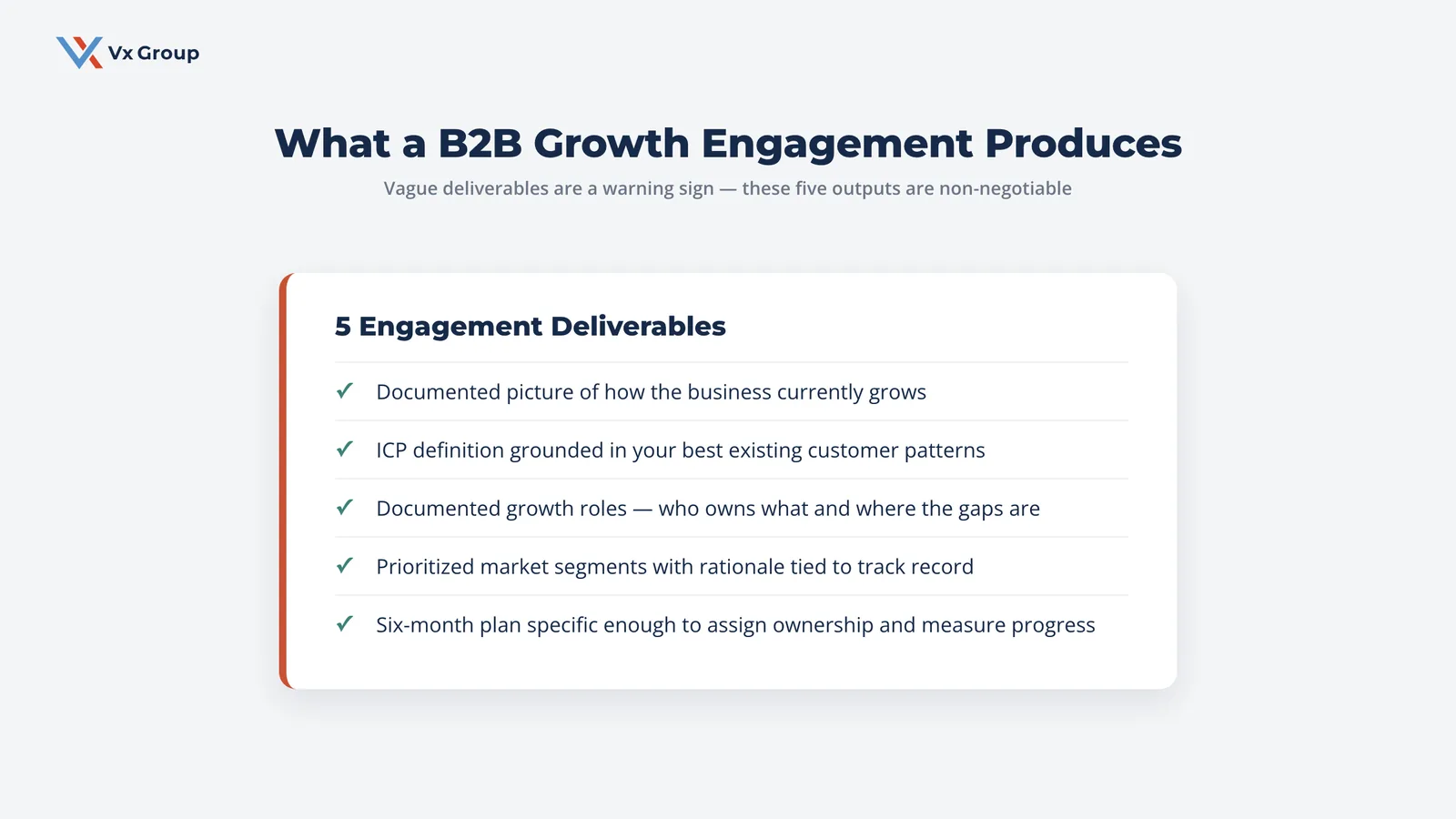 Vx Group

What a B2B Growth Engagement Produces

Vague deliverables are a warning sign — these five outputs are non-negotiable

5 Engagement Deliverables

✓ Documented picture of how the business currently grows

✓ ICP definition grounded in your best existing customer patterns

✓ Documented growth roles — who owns what and where the gaps are

✓ Prioritized market segments with rationale tied to track record

✓ Six-month plan specific enough to assign ownership and measure progress